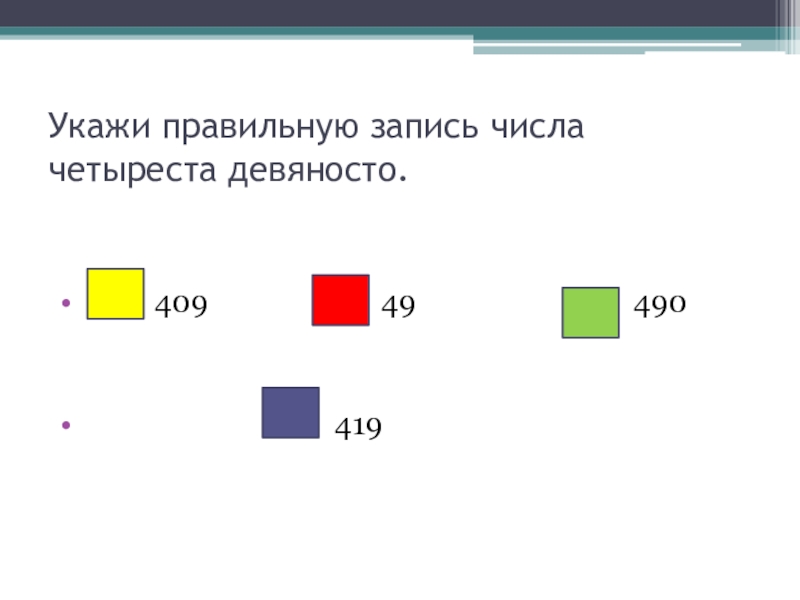 Укажи правильную запись числа четыреста девяносто.

• 409 49 490

• 419